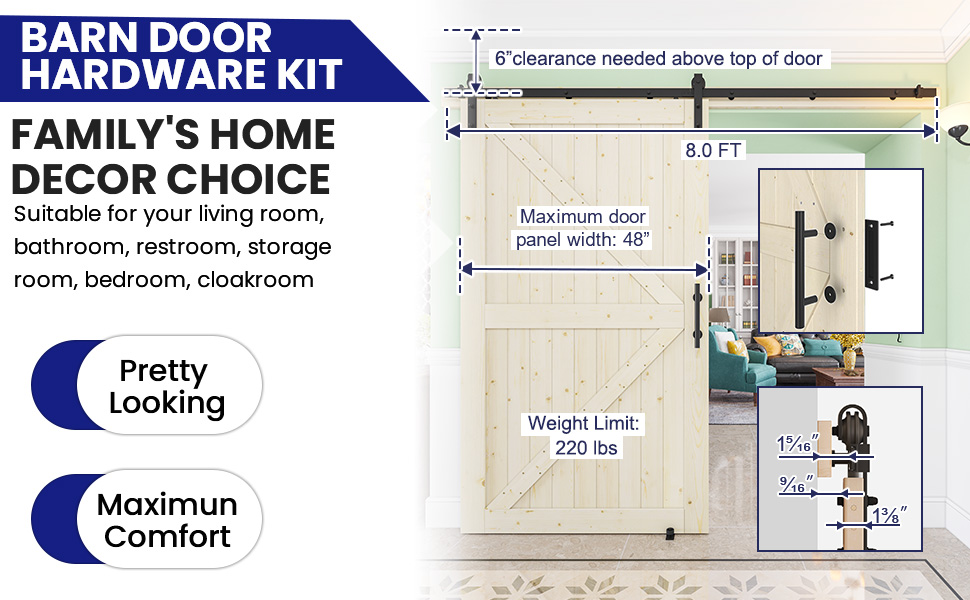 BARN DOOR HARDWARE KIT

FAMILY'S HOME DECOR CHOICE

Suitable for your living room, bathroom, restroom, storage room, bedroom, cloakroom

Pretty Looking

Maximun Comfort

6"clearance needed above top of door

8.0 FT

Maximum door panel width: 48"

Weight Limit: 220 lbs

$1\frac{5}{16}$"

$\frac{9}{16}$"

$1\frac{3}{8}$"